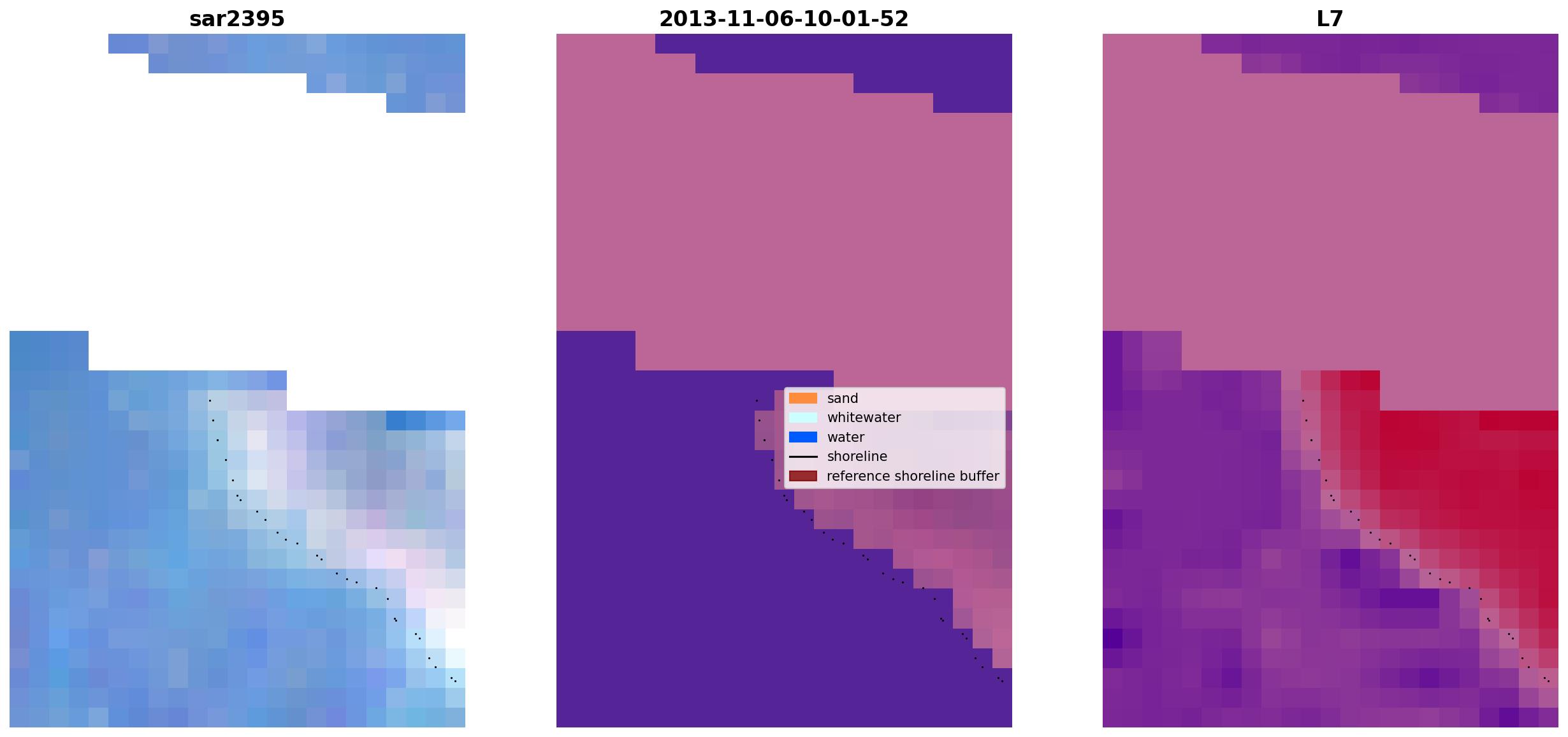 sar2395

2013-11-06-10-01-52

sand
whitewater
water
shoreline
reference shoreline buffer

L7